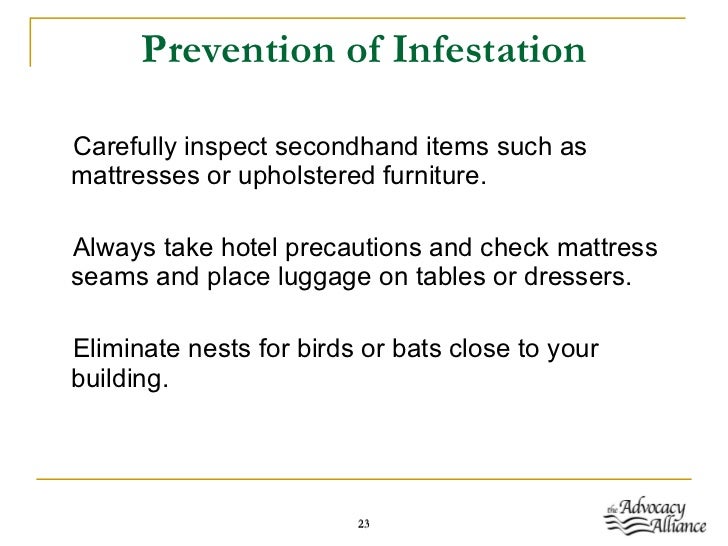 Prevention of Infestation

Carefully inspect secondhand items such as mattresses or upholstered furniture.

Always take hotel precautions and check mattress seams and place luggage on tables or dressers.

Eliminate nests for birds or bats close to your building.

23

the Advocacy Alliance